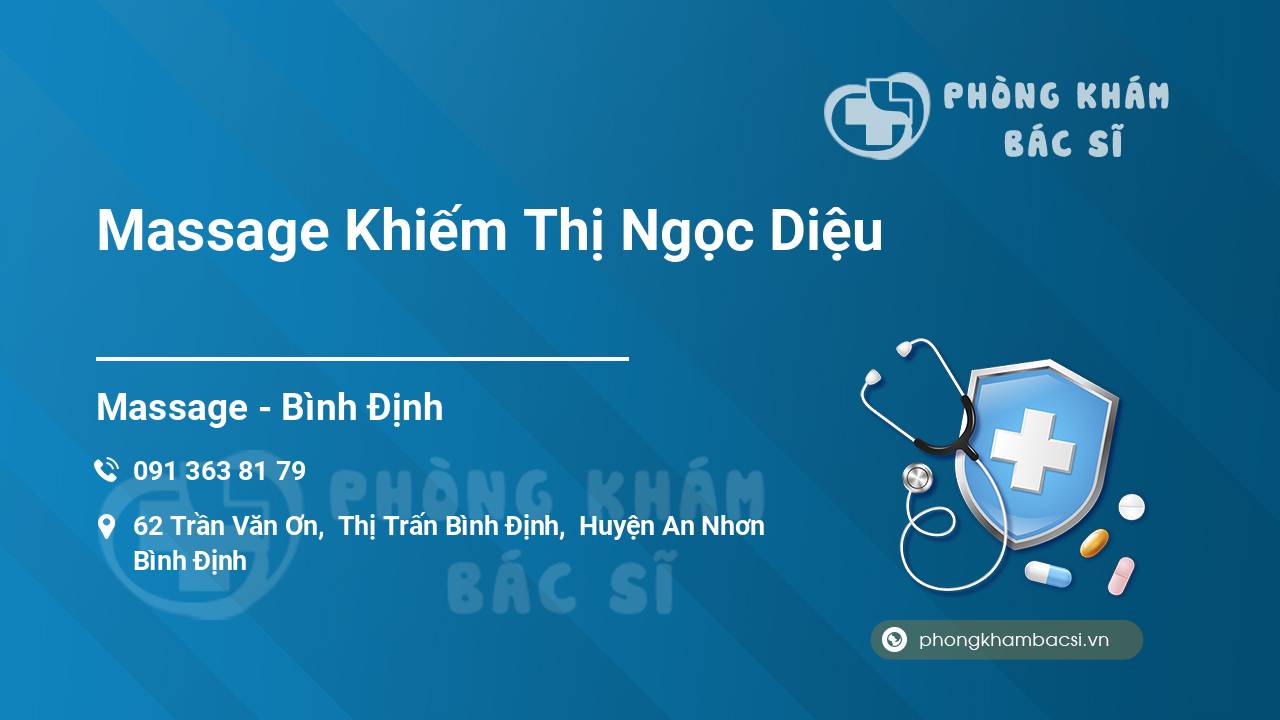 PHÒNG KHÁM
BÁC SĨ

Massage Khiếm Thị Ngọc Diệu

Massage - Bình Định

091 363 81 79

62 Trần Văn Ơn, Thị Trấn Bình Định, Huyện An Nhơn Bình Định

PHÒNG KHÁM
BÁC SĨ

phongkhambacsi.vn